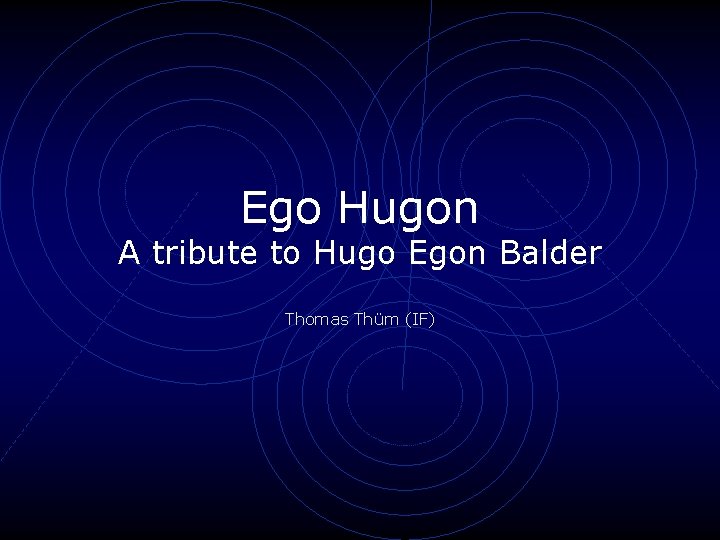 Ego Hugon
A tribute to Hugo Egon Balder

Thomas Thüm (IF)